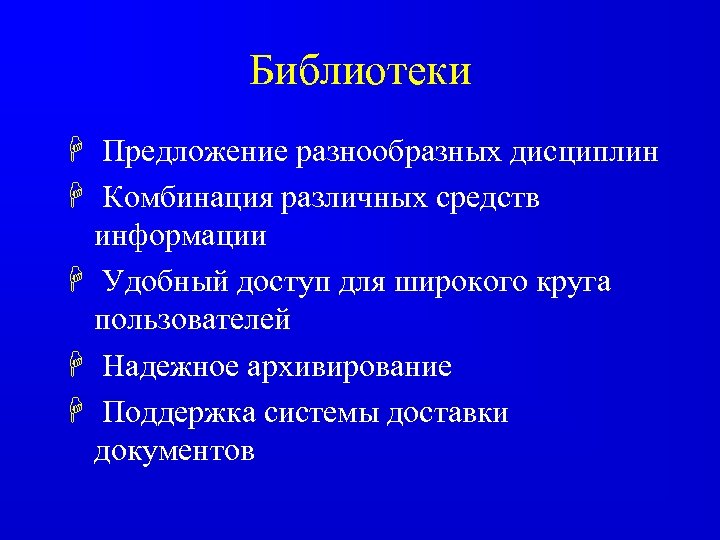 Библиотеки

Предложение разнообразных дисциплин

Комбинация различных средств информации

Удобный доступ для широкого круга пользователей

Надежное архивирование

Поддержка системы доставки документов